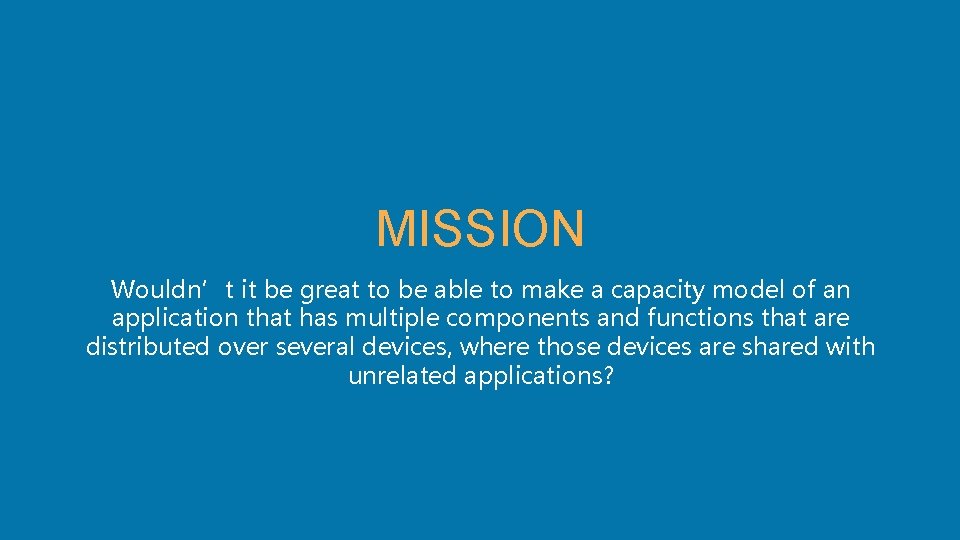 MISSION

Wouldn’t it be great to be able to make a capacity model of an application that has multiple components and functions that are distributed over several devices, where those devices are shared with unrelated applications?